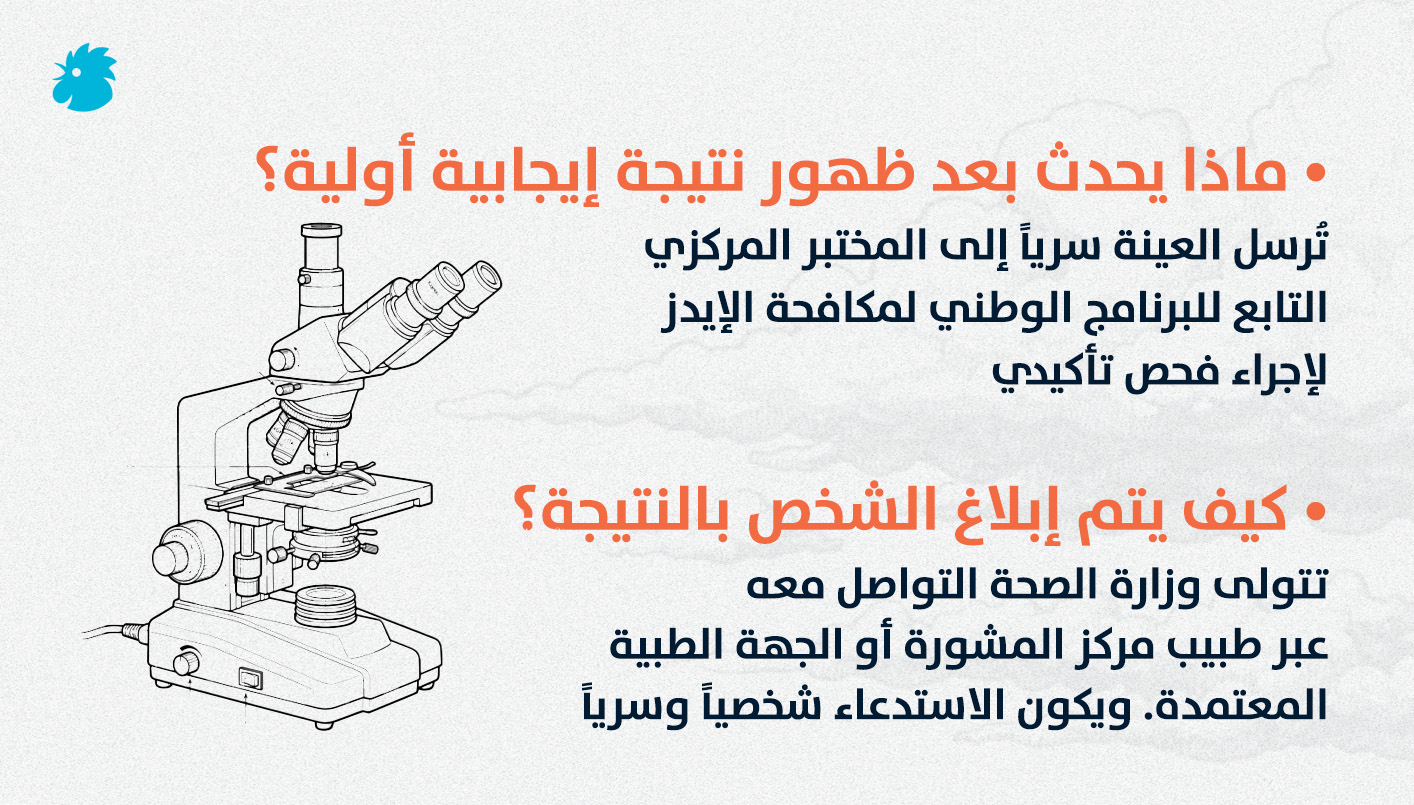 • ماذا يحدث بعد ظهور نتيجة إيجابية أولية؟

تُرسل العينة سرياً إلى المختبر المركزي التابع للبرنامج الوطني لمكافحة الإيدز لإجراء فحص تأكيدي

• كيف يتم إبلاغ الشخص بالنتيجة؟

تتولى وزارة الصحة التواصل معه عبر طبيب مركز المشورة أو الجهة الطبية المعتمدة. ويكون الاستدعاء شخصياً وسرياً